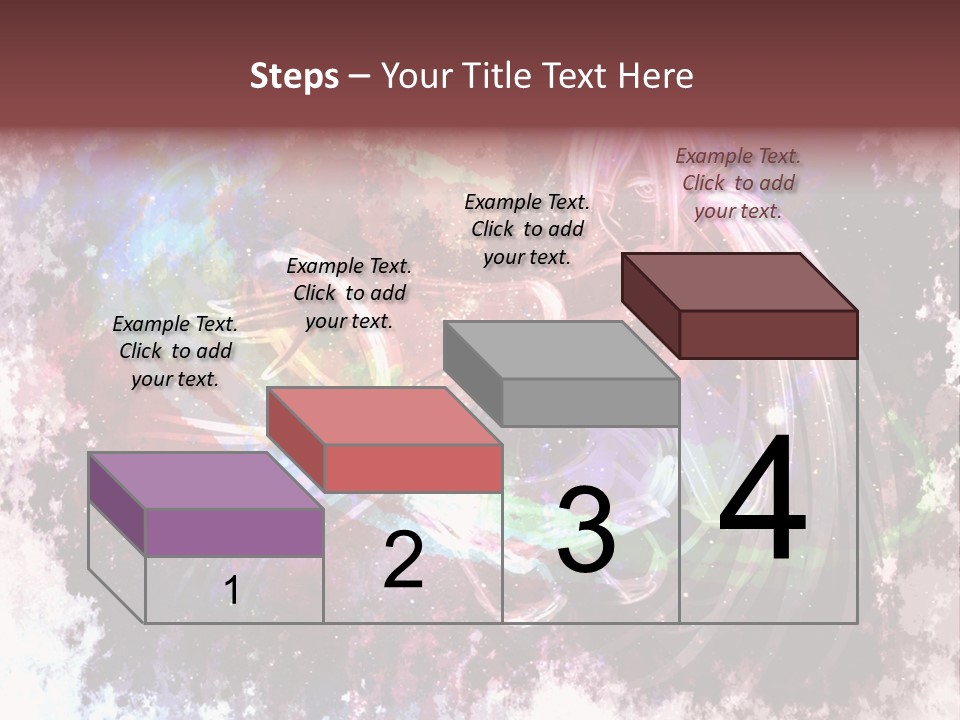 Steps – Your Title Text Here

Example Text. Click to add your text.

Example Text. Click to add your text.

Example Text. Click to add your text.

Example Text. Click to add your text.

1

2

3

4